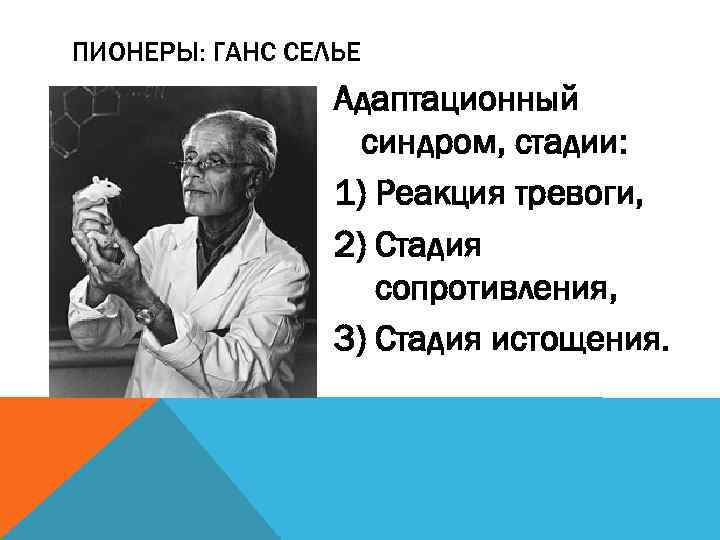 ПИОНЕРЫ: ГАНС СЕЛЬЕ

Адаптационный синдром, стадии:

1) Реакция тревоги,

2) Стадия сопротивления,

3) Стадия истощения.